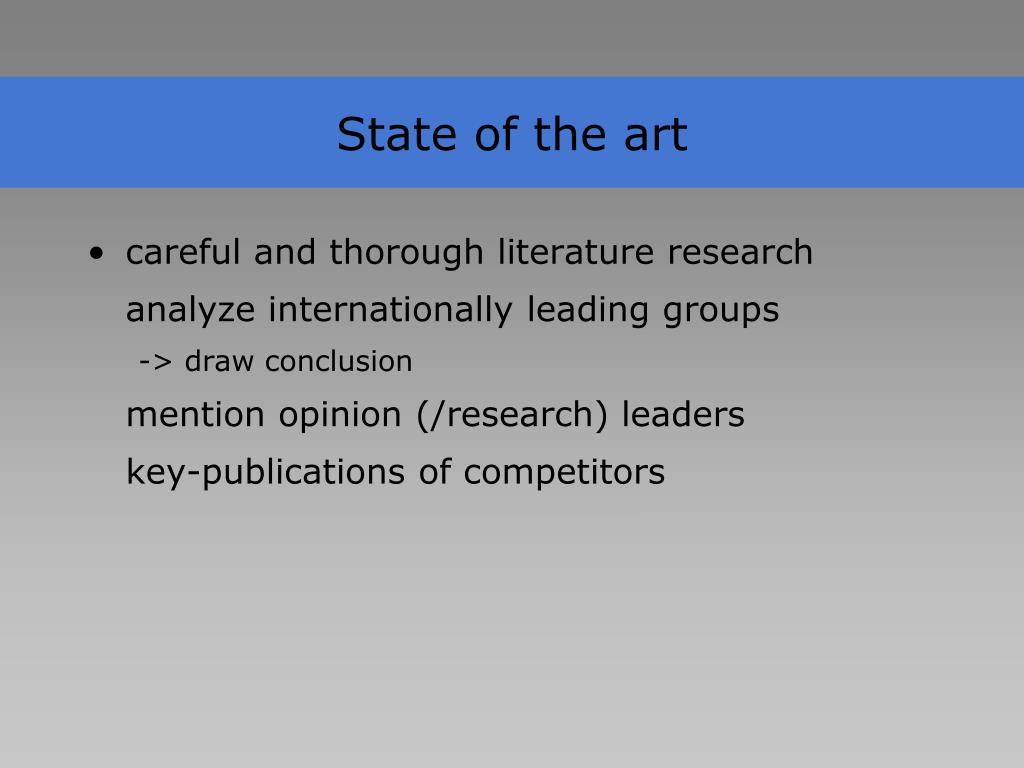 State of the art

• careful and thorough literature research

analyze internationally leading groups

-> draw conclusion

mention opinion (/research) leaders

key-publications of competitors